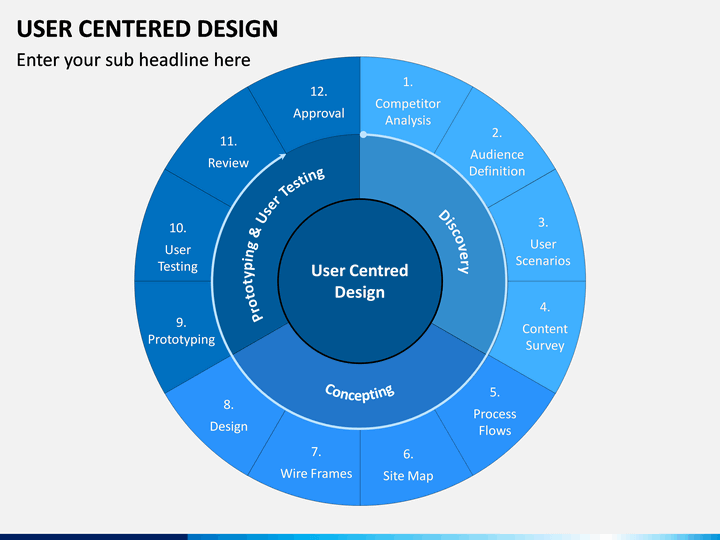 USER CENTERED DESIGN

Enter your sub headline here

User Centred Design

Discovery

Concepting

Prototyping & User Testing

1. Competitor Analysis

2. Audience Definition

3. User Scenarios

4. Content Survey

5. Process Flows

6. Site Map

7. Wire Frames

8. Design

9. Prototyping

10. User Testing

11. Review

12. Approval